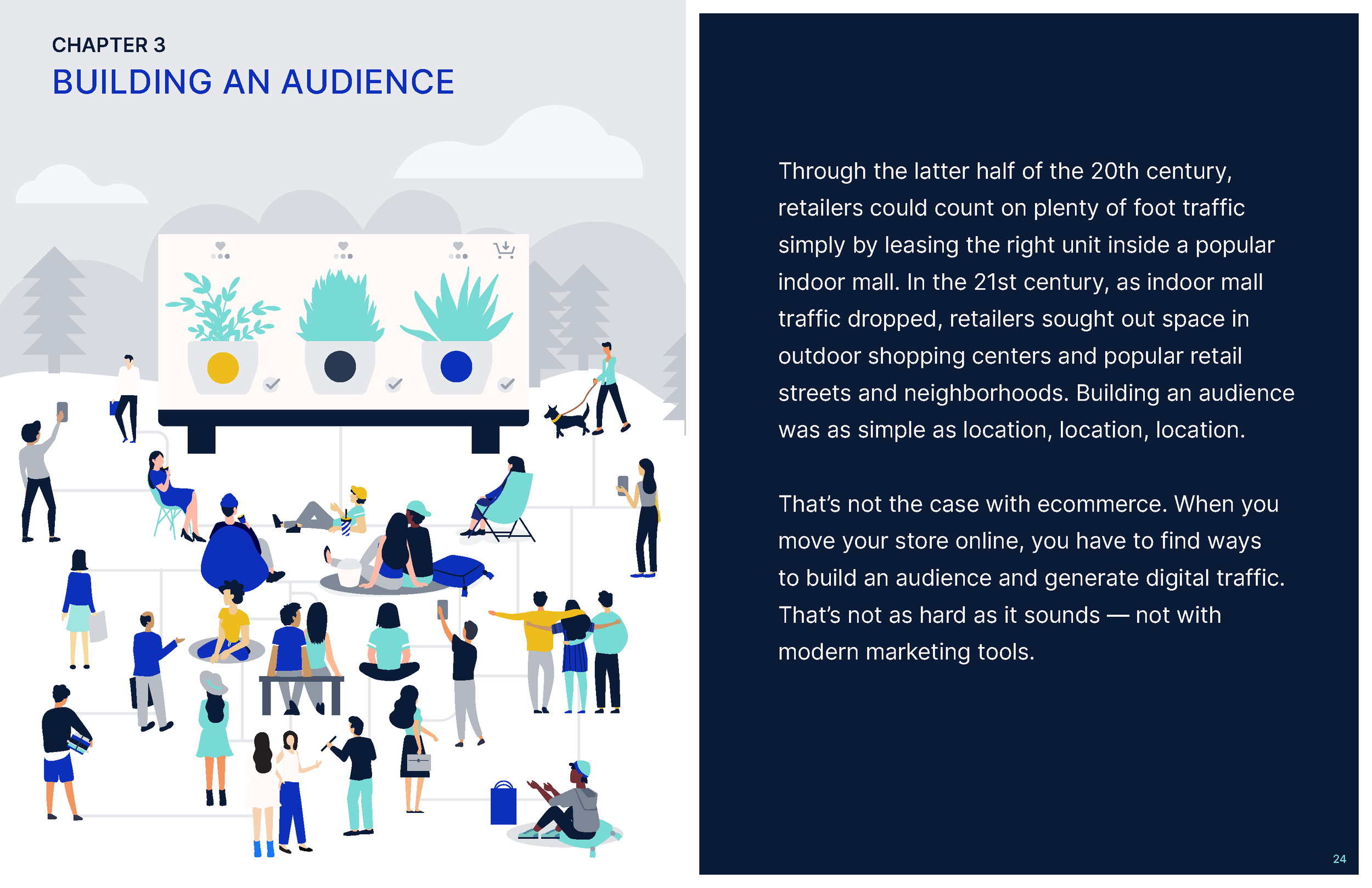 CHAPTER 3
BUILDING AN AUDIENCE

Through the latter half of the 20th century, retailers could count on plenty of foot traffic simply by leasing the right unit inside a popular indoor mall. In the 21st century, as indoor mall traffic dropped, retailers sought out space in outdoor shopping centers and popular retail streets and neighborhoods. Building an audience was as simple as location, location, location.

That's not the case with ecommerce. When you move your store online, you have to find ways to build an audience and generate digital traffic. That's not as hard as it sounds — not with modern marketing tools.

24